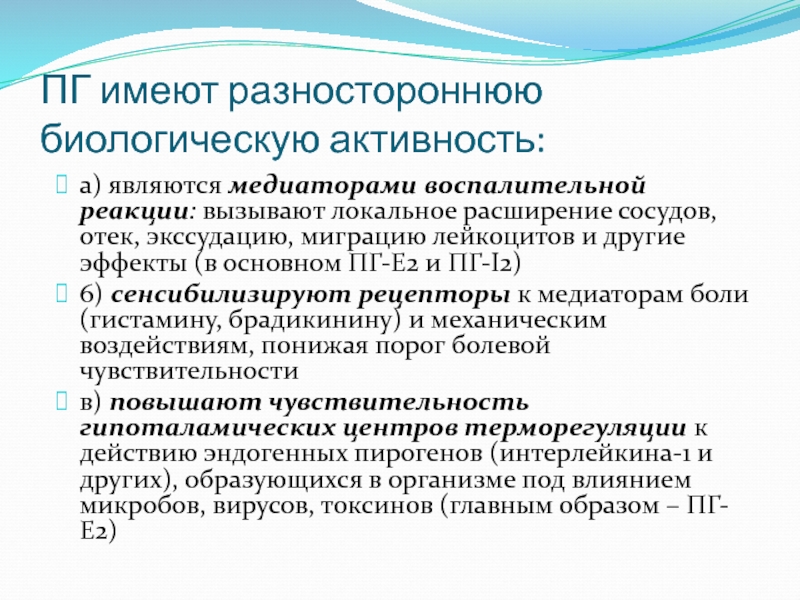 ПГ имеют разностороннюю биологическую активность:

а) являются медиаторами воспалительной реакции: вызывают локальное расширение сосудов, отек, экссудацию, миграцию лейкоцитов и другие эффекты (в основном ПГ-Е2 и ПГ-I2)

б) сенсибилизируют рецепторы к медиаторам боли (гистамину, брадикинину) и механическим воздействиям, понижая порог болевой чувствительности

в) повышают чувствительность гипоталамических центров терморегуляции к действию эндогенных пирогенов (интерлейкина-1 и других), образующихся в организме под влиянием микробов, вирусов, токсинов (главным образом – ПГ-Е2)